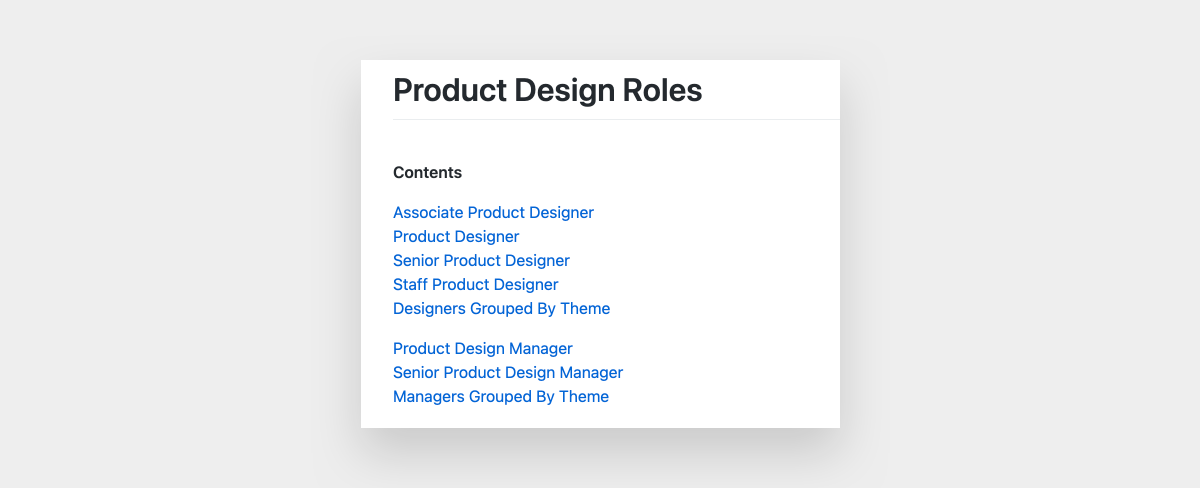 Product Design Roles

Contents

Associate Product Designer
Product Designer
Senior Product Designer
Staff Product Designer
Designers Grouped By Theme

Product Design Manager
Senior Product Design Manager
Managers Grouped By Theme